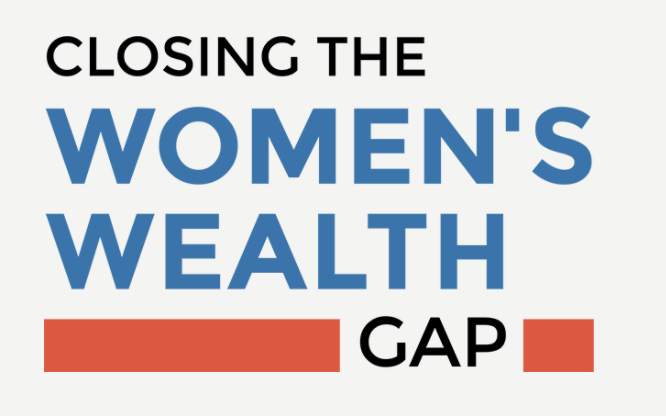 CLOSING THE
WOMEN'S
WEALTH
GAP